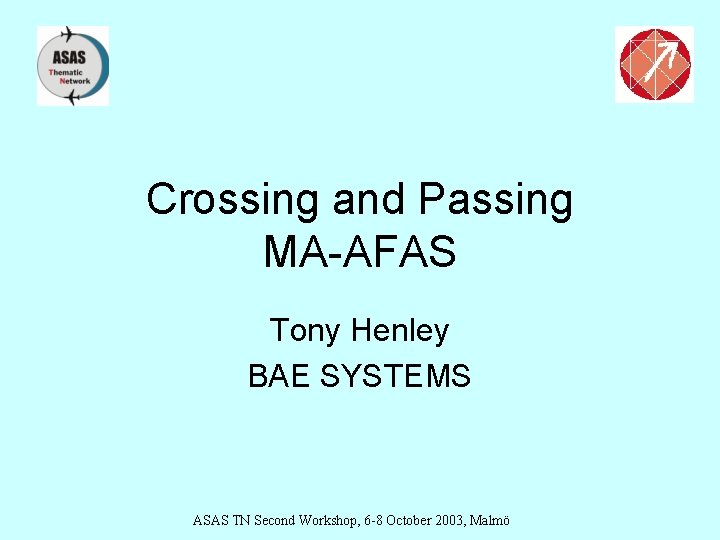 ASAS
Thematic
Network

Crossing and Passing
MA-AFAS

Tony Henley
BAE SYSTEMS

ASAS TN Second Workshop, 6-8 October 2003, Malmö